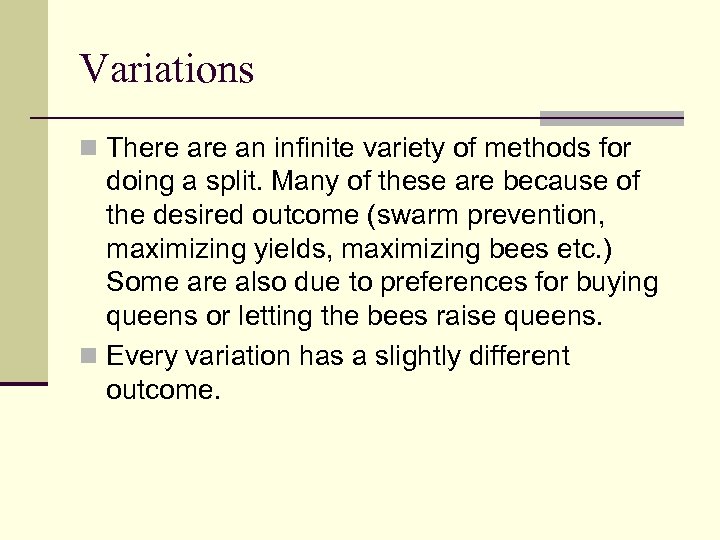 Variations

There are an infinite variety of methods for doing a split. Many of these are because of the desired outcome (swarm prevention, maximizing yields, maximizing bees etc.) Some are also due to preferences for buying queens or letting the bees raise queens.

Every variation has a slightly different outcome.